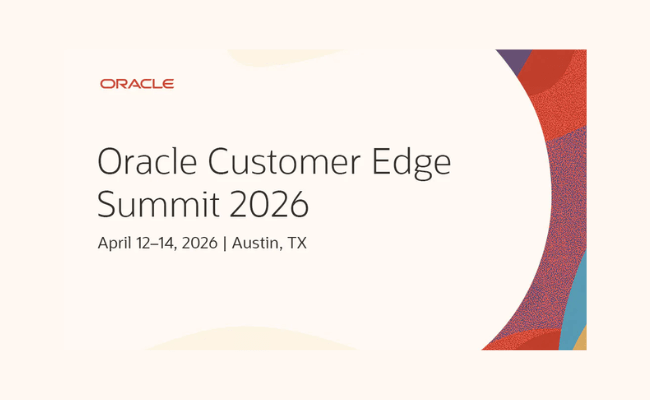 ORACLE

Oracle Customer Edge Summit 2026

April 12–14, 2026 | Austin, TX